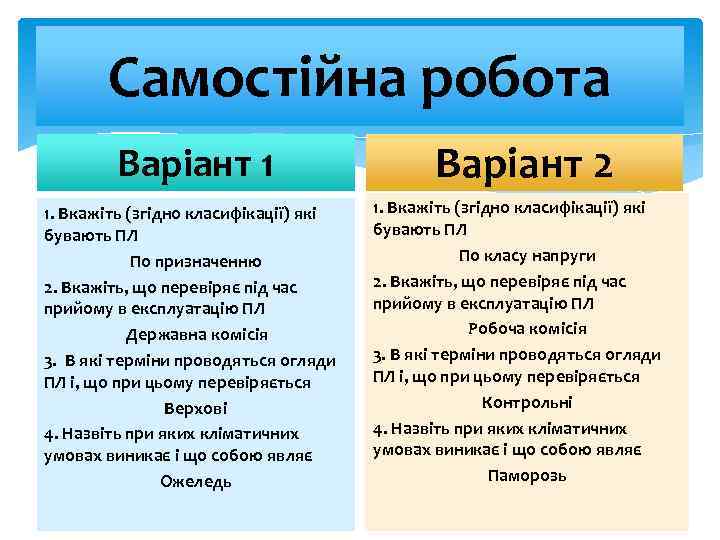 Самостійна робота

Варіант 1

1. Вкажіть (згідно класифікації) які бувають ПЛ

По призначенню

2. Вкажіть, що перевіряє під час прийому в експлуатацію ПЛ

Державна комісія

3. В які терміни проводяться огляди ПЛ і, що при цьому перевіряється

Верхові

4. Назвіть при яких кліматичних умовах виникає і що собою являє

Ожеледь

Варіант 2

1. Вкажіть (згідно класифікації) які бувають ПЛ

По класу напруги

2. Вкажіть, що перевіряє під час прийому в експлуатацію ПЛ

Робоча комісія

3. В які терміни проводяться огляди ПЛ і, що при цьому перевіряється

Контрольні

4. Назвіть при яких кліматичних умовах виникає і що собою являє

Паморозь